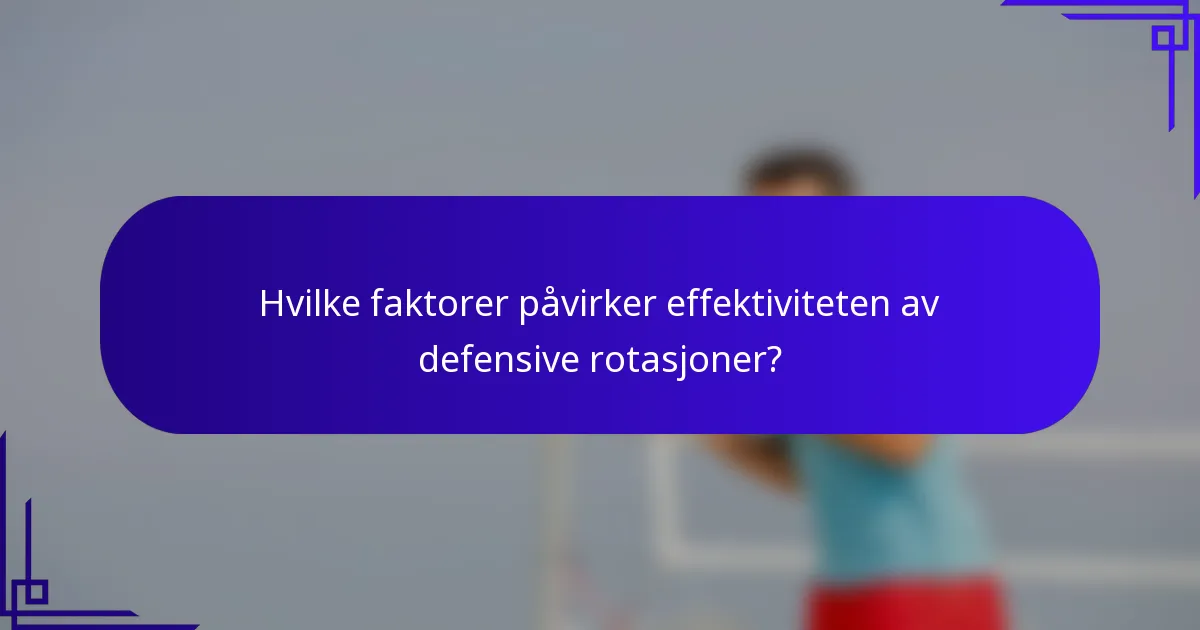 Hvilke faktorer påvirker effektiviteten av defensive rotasjoner?